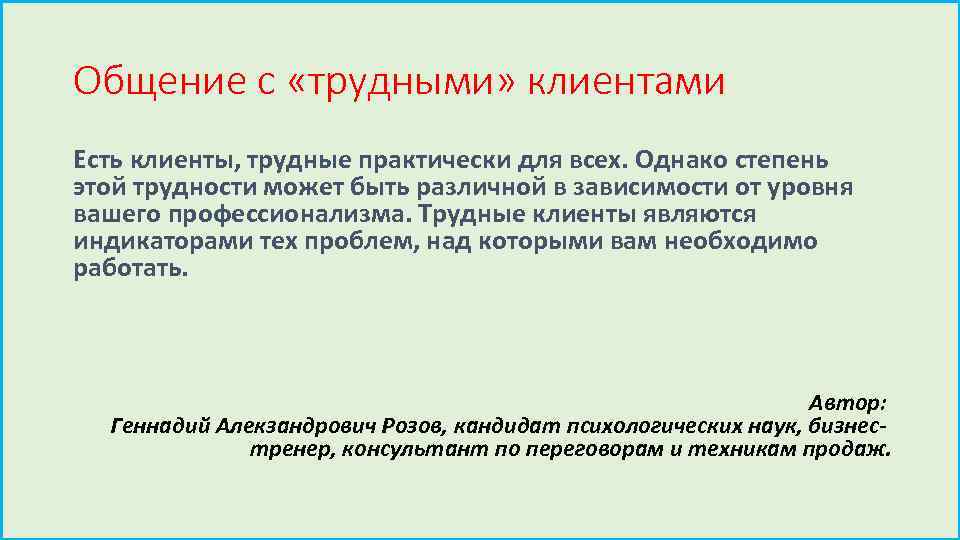 Общение с «трудными» клиентами

Есть клиенты, трудные практически для всех. Однако степень этой трудности может быть различной в зависимости от уровня вашего профессионализма. Трудные клиенты являются индикаторами тех проблем, над которыми вам необходимо работать.

Автор:
Геннадий Александрович Розов, кандидат психологических наук, бизнес-тренер, консультант по переговорам и техникам продаж.